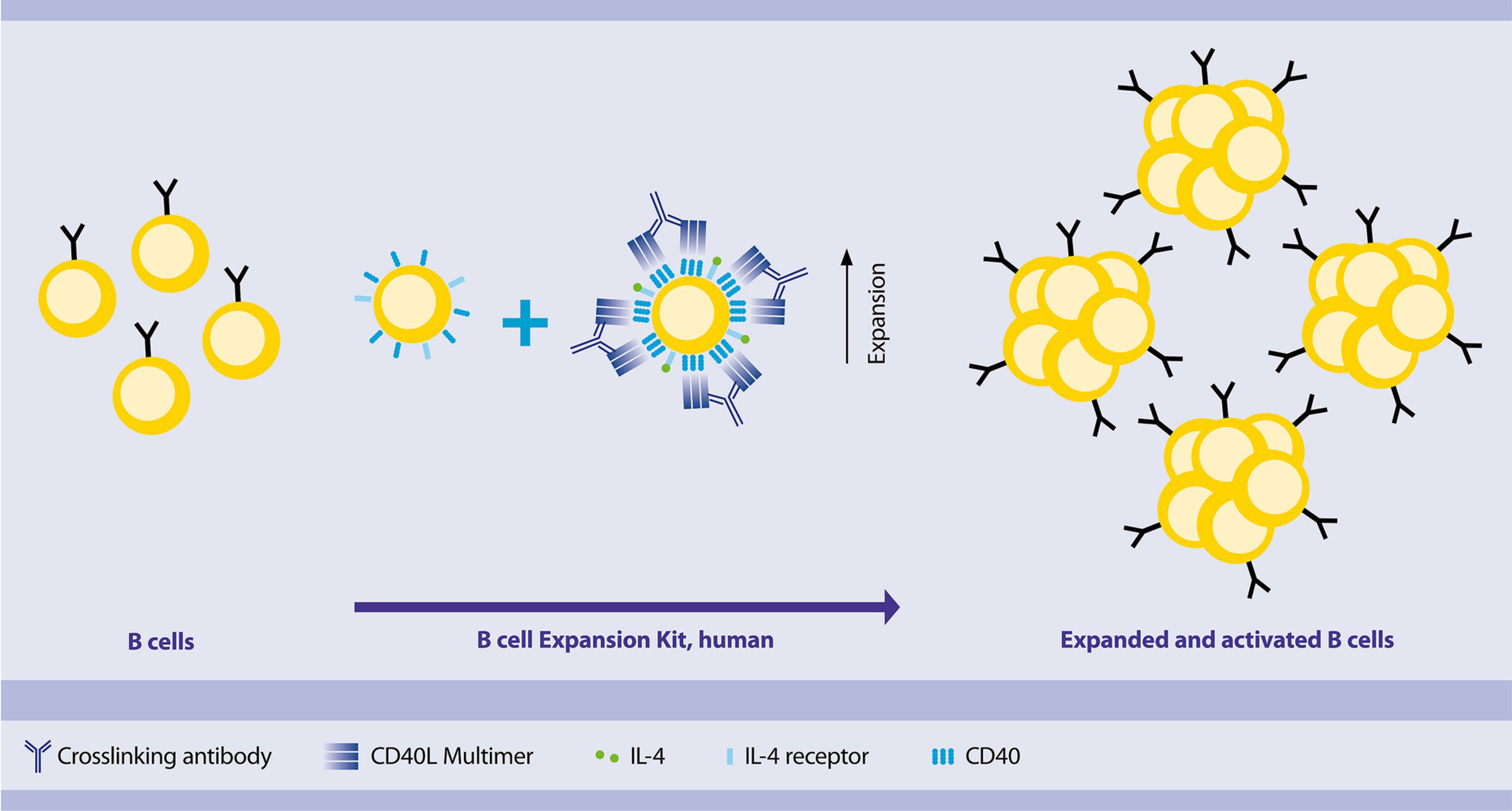 Expansion

B cells

B cell Expansion Kit, human

Expanded and activated B cells

Crosslinking antibody CD40L Multimer IL-4 IL-4 receptor CD40